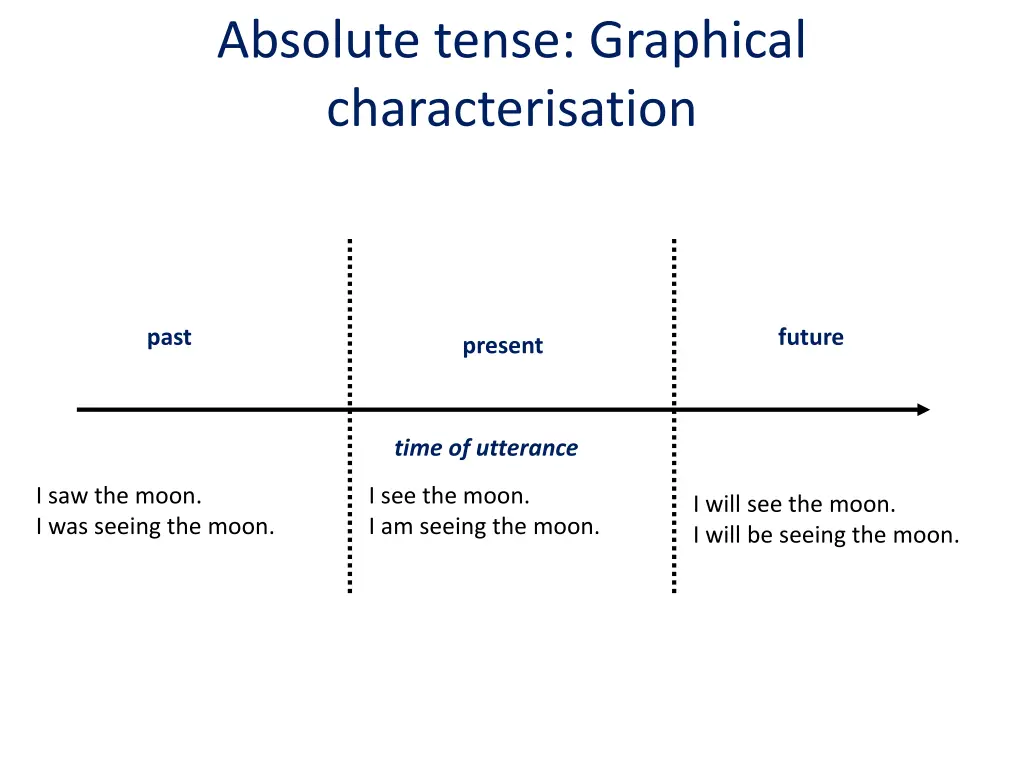 Absolute tense: Graphical characterisation

past

present

future

time of utterance

I saw the moon.
I was seeing the moon.

I see the moon.
I am seeing the moon.

I will see the moon.
I will be seeing the moon.